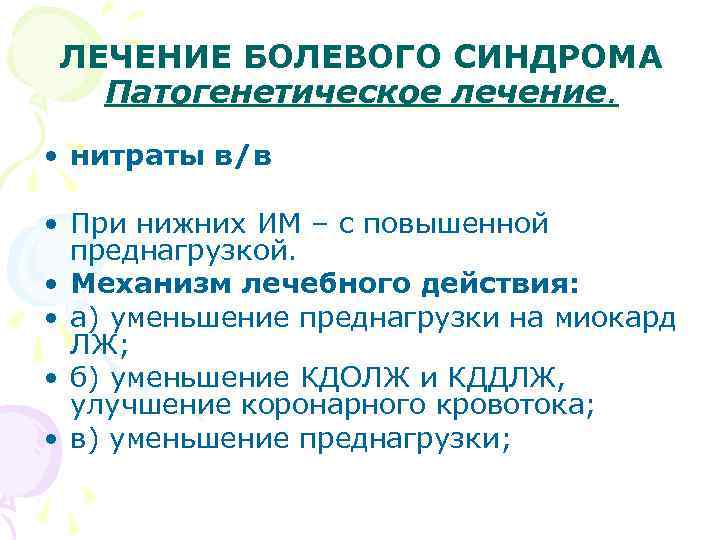 ЛЕЧЕНИЕ БОЛЕВОГО СИНДРОМА
Патогенетическое лечение.

• нитраты в/в

• При нижних ИМ – с повышенной преднагрузкой.
• Механизм лечебного действия:
• а) уменьшение преднагрузки на миокард ЛЖ;
• б) уменьшение КДОЛЖ и КДДЛЖ, улучшение коронарного кровотока;
• в) уменьшение преднагрузки;